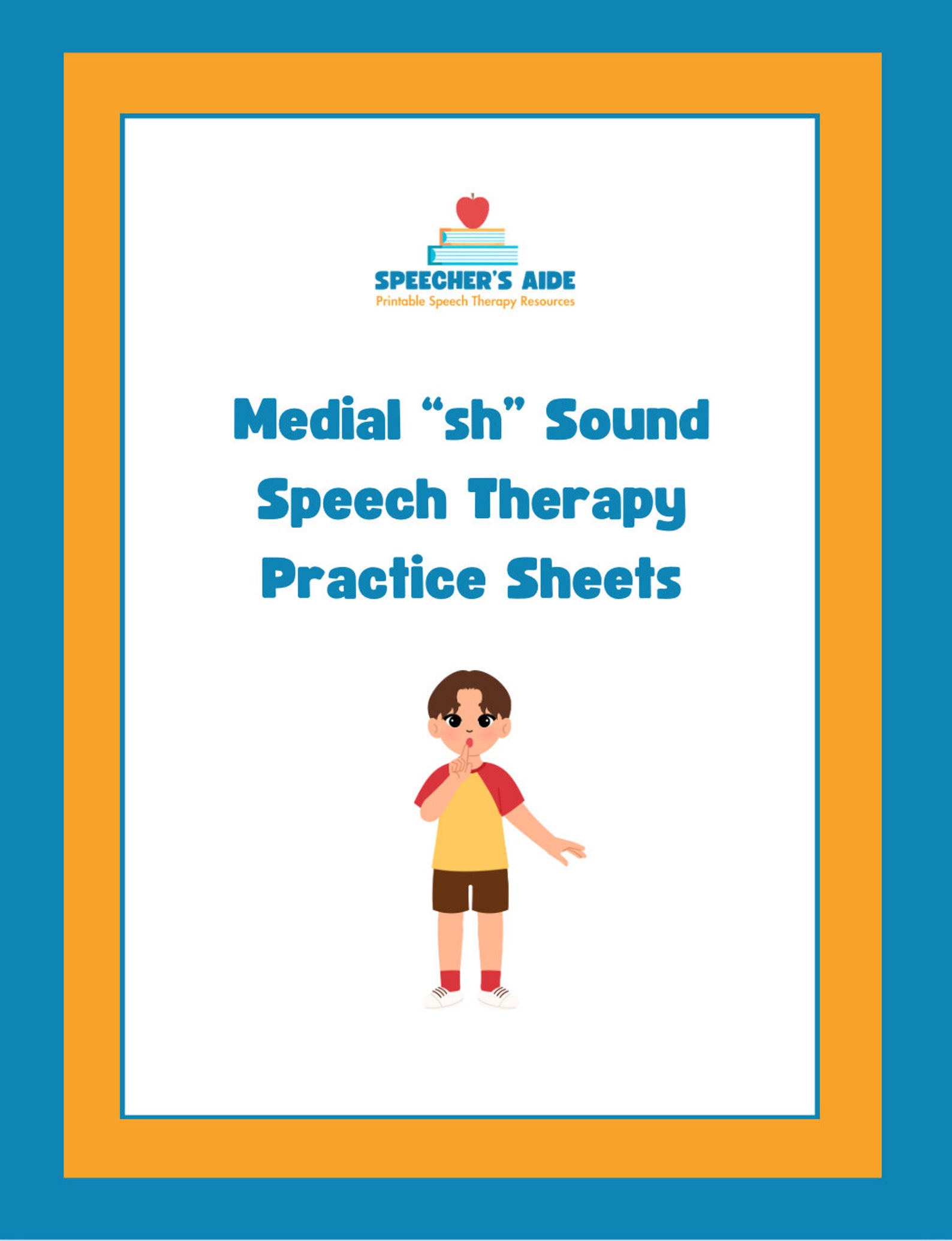 SPEECHER'S AIDE
Printable Speech Therapy Resources

Medial “sh” Sound Speech Therapy Practice Sheets